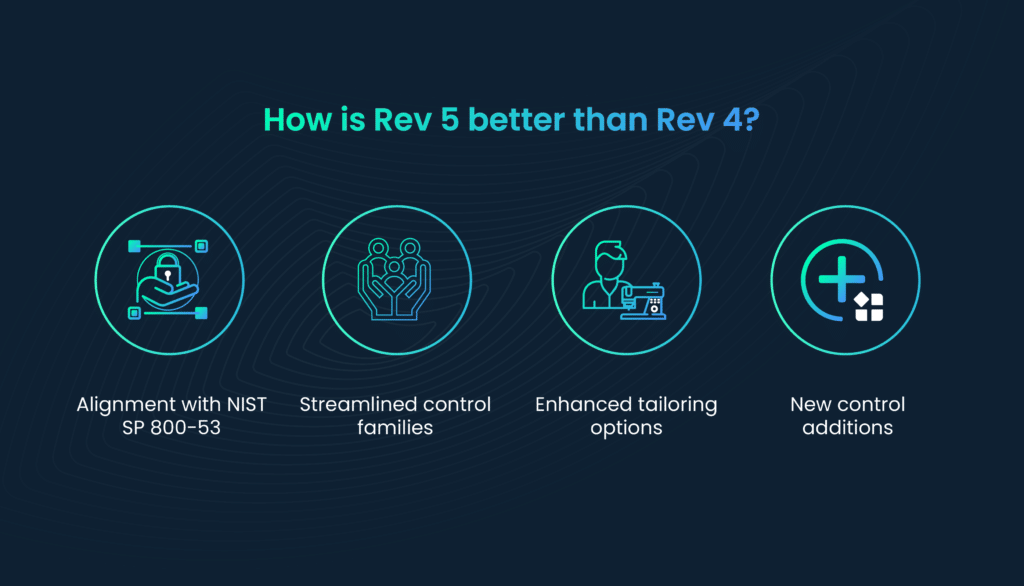 How is Rev 5 better than Rev 4?

Alignment with NIST SP 800-53

Streamlined control families

Enhanced tailoring options

New control additions